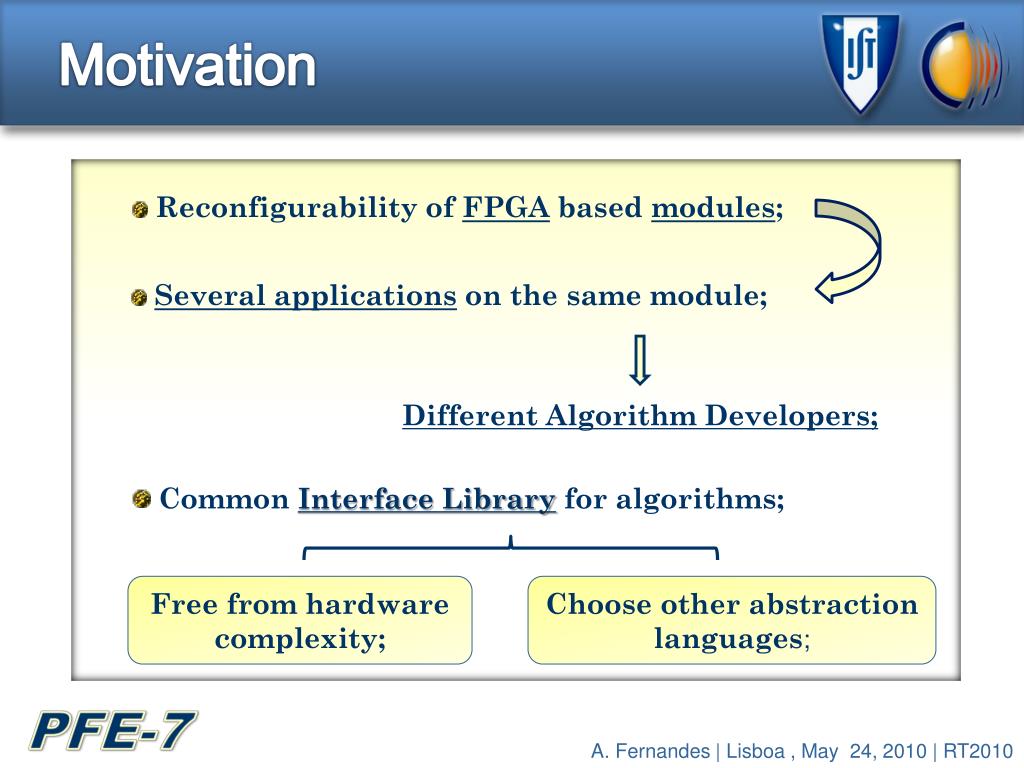 Motivation

IST

Reconfigurability of FPGA based modules;

Several applications on the same module;

Different Algorithm Developers;

Common Interface Library for algorithms;

Free from hardware complexity;

Choose other abstraction languages;

PFE-7

A. Fernandes | Lisboa , May 24, 2010 | RT2010